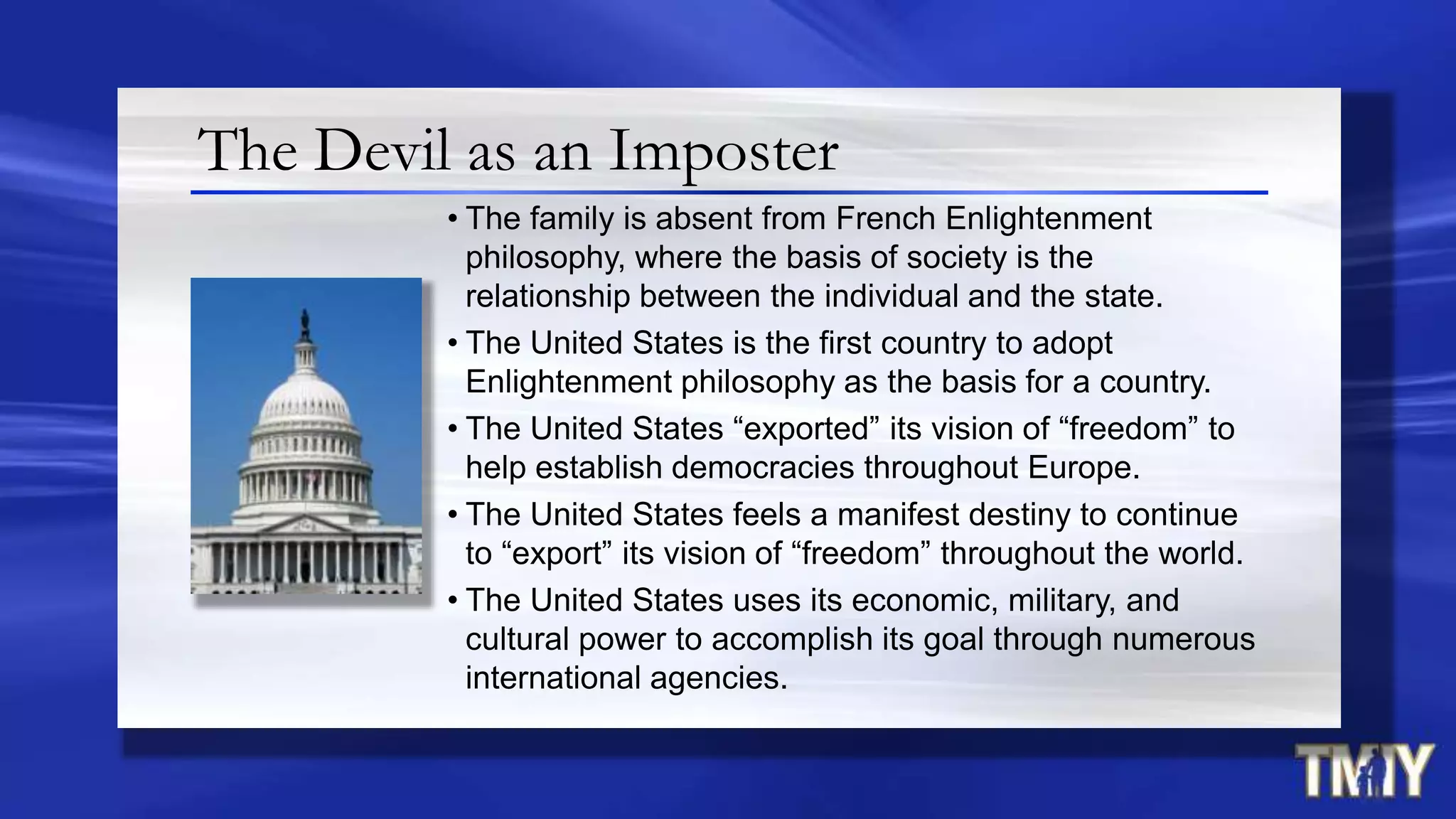 The Devil as an Imposter

• The family is absent from French Enlightenment philosophy, where the basis of society is the relationship between the individual and the state.

• The United States is the first country to adopt Enlightenment philosophy as the basis for a country.

• The United States “exported” its vision of “freedom” to help establish democracies throughout Europe.

• The United States feels a manifest destiny to continue to “export” its vision of “freedom” throughout the world.

• The United States uses its economic, military, and cultural power to accomplish its goal through numerous international agencies.

TMIY